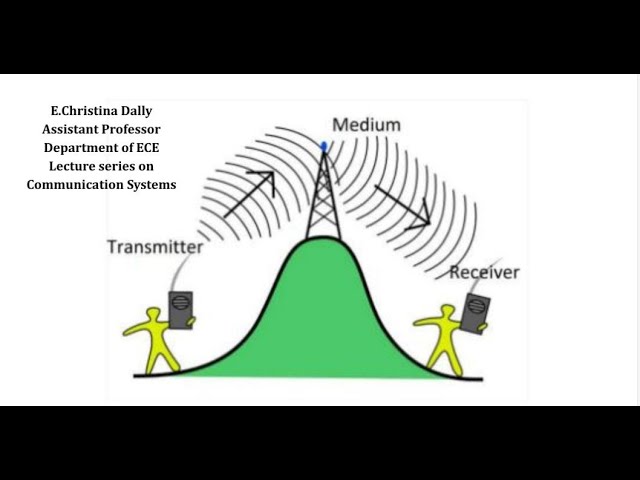 E.Christina Dally
Assistant Professor
Department of ECE
Lecture series on
Communication Systems

Medium

Transmitter

Receiver